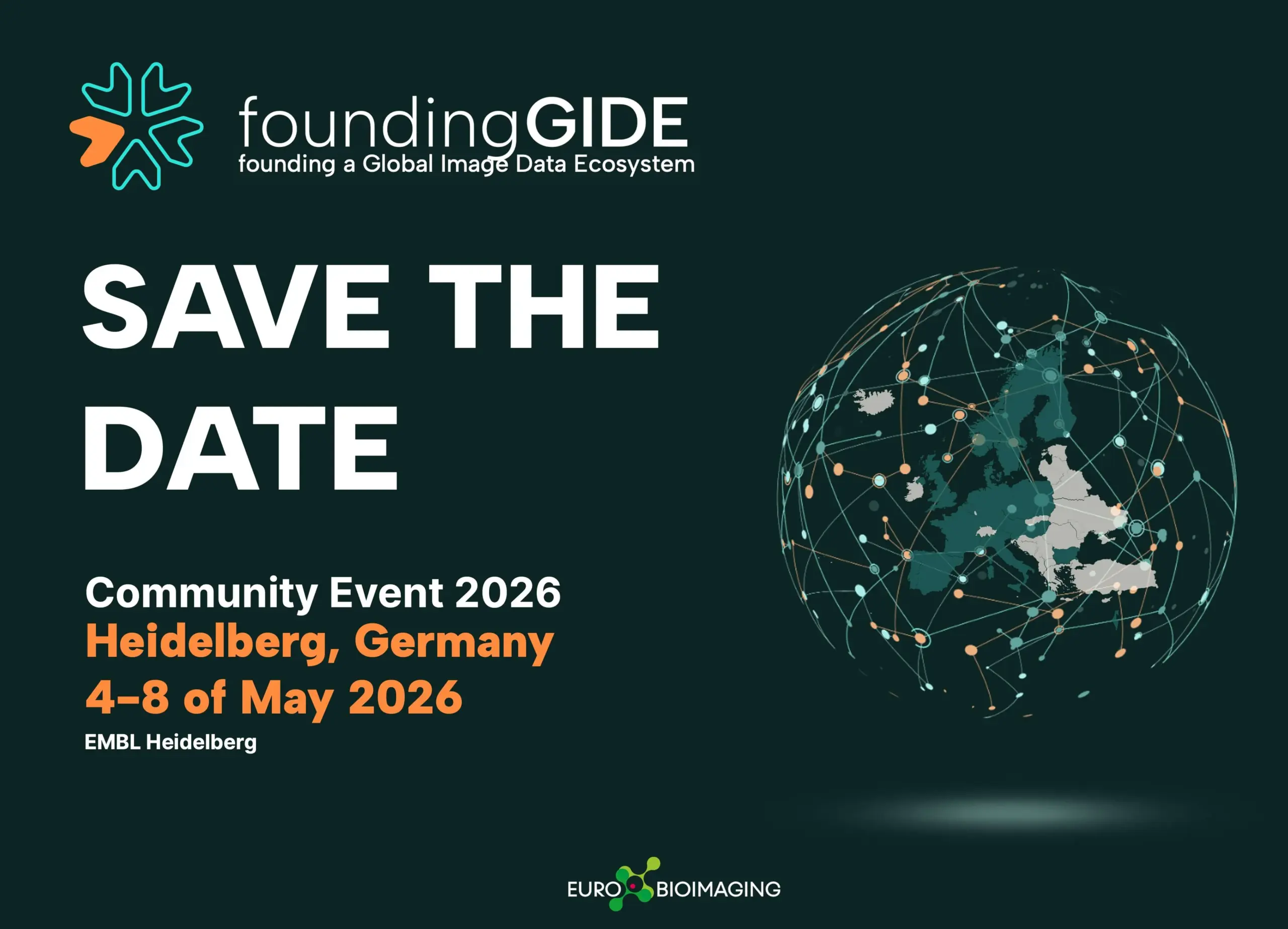 foundingGIDE
founding a Global Image Data Ecosystem

SAVE THE DATE

Community Event 2026
Heidelberg, Germany
4–8 of May 2026
EMBL Heidelberg

EURO BIOIMAGING